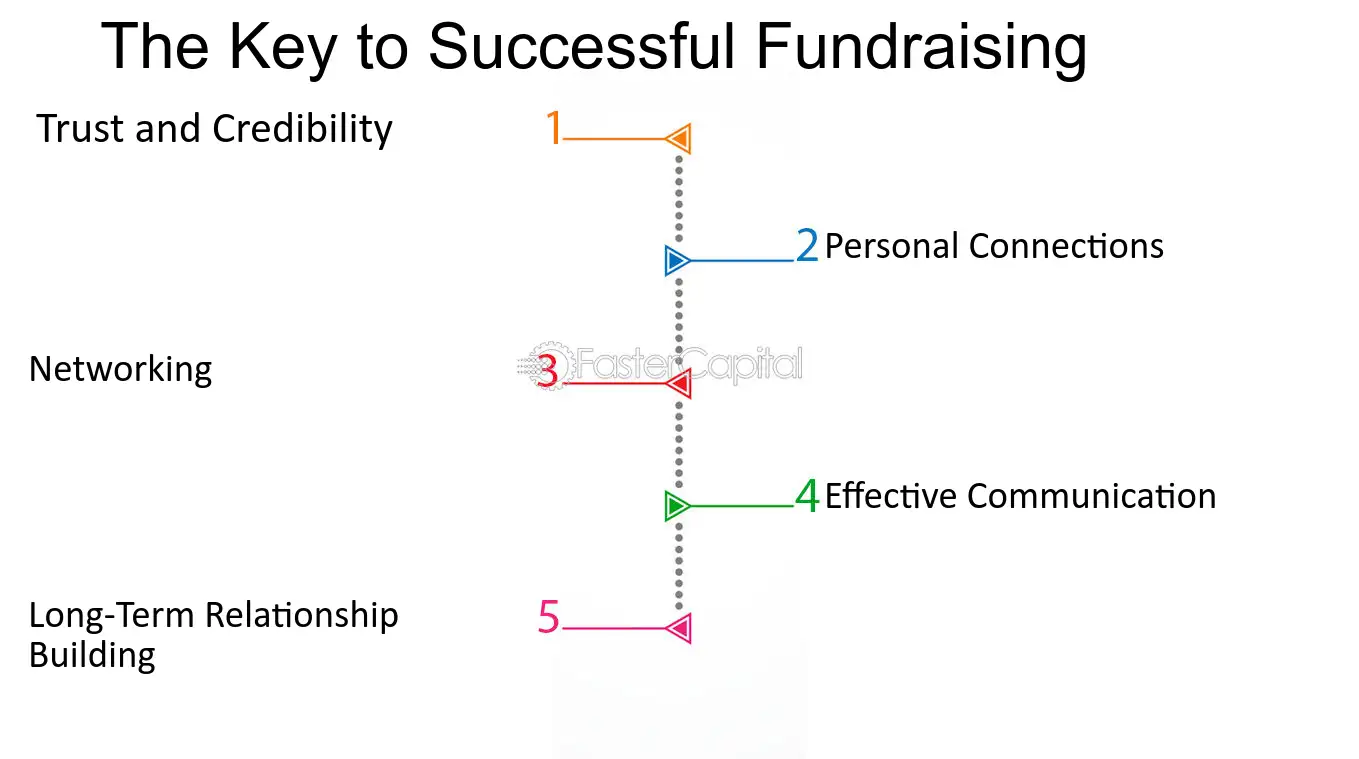 The Key to Successful Fundraising

Trust and Credibility 1

2 Personal Connections

Networking 3

FasterCapital

4 Effective Communication

Long-Term Relationship Building 5